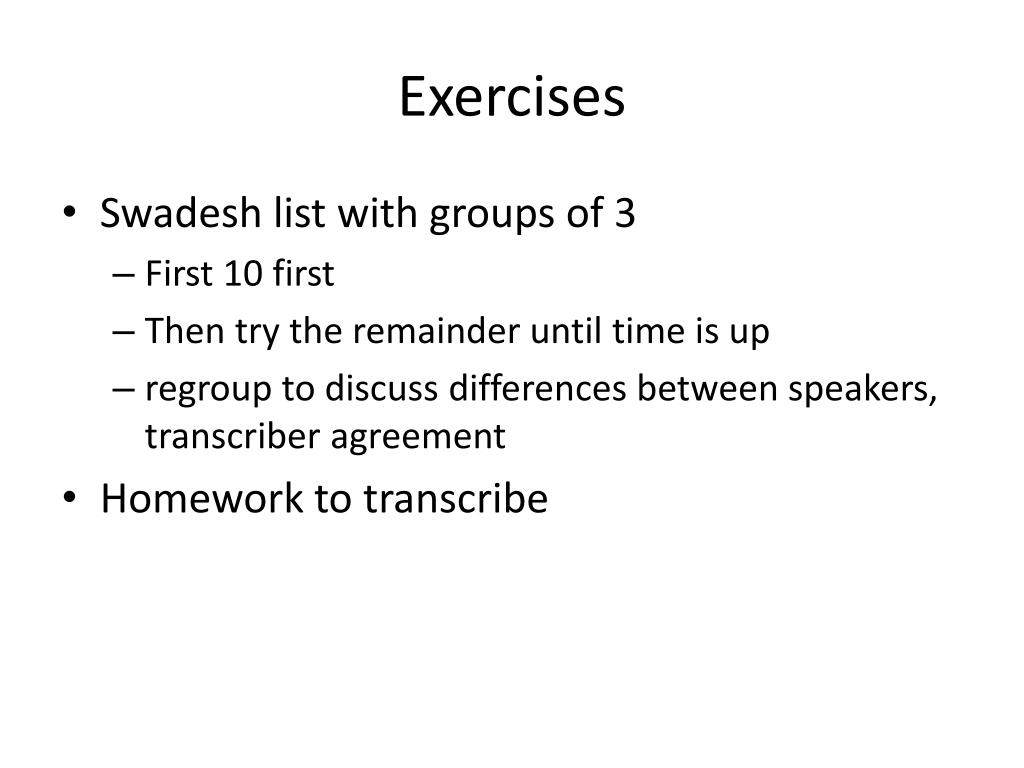 Exercises

• Swadesh list with groups of 3
– First 10 first
– Then try the remainder until time is up
– regroup to discuss differences between speakers, transcriber agreement
• Homework to transcribe